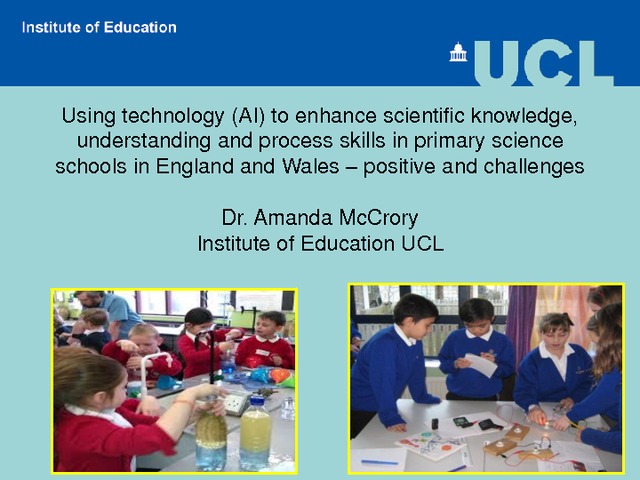 Institute of Education

UCL

Using technology (AI) to enhance scientific knowledge, understanding and process skills in primary science schools in England and Wales – positive and challenges

Dr. Amanda McCrory
Institute of Education UCL